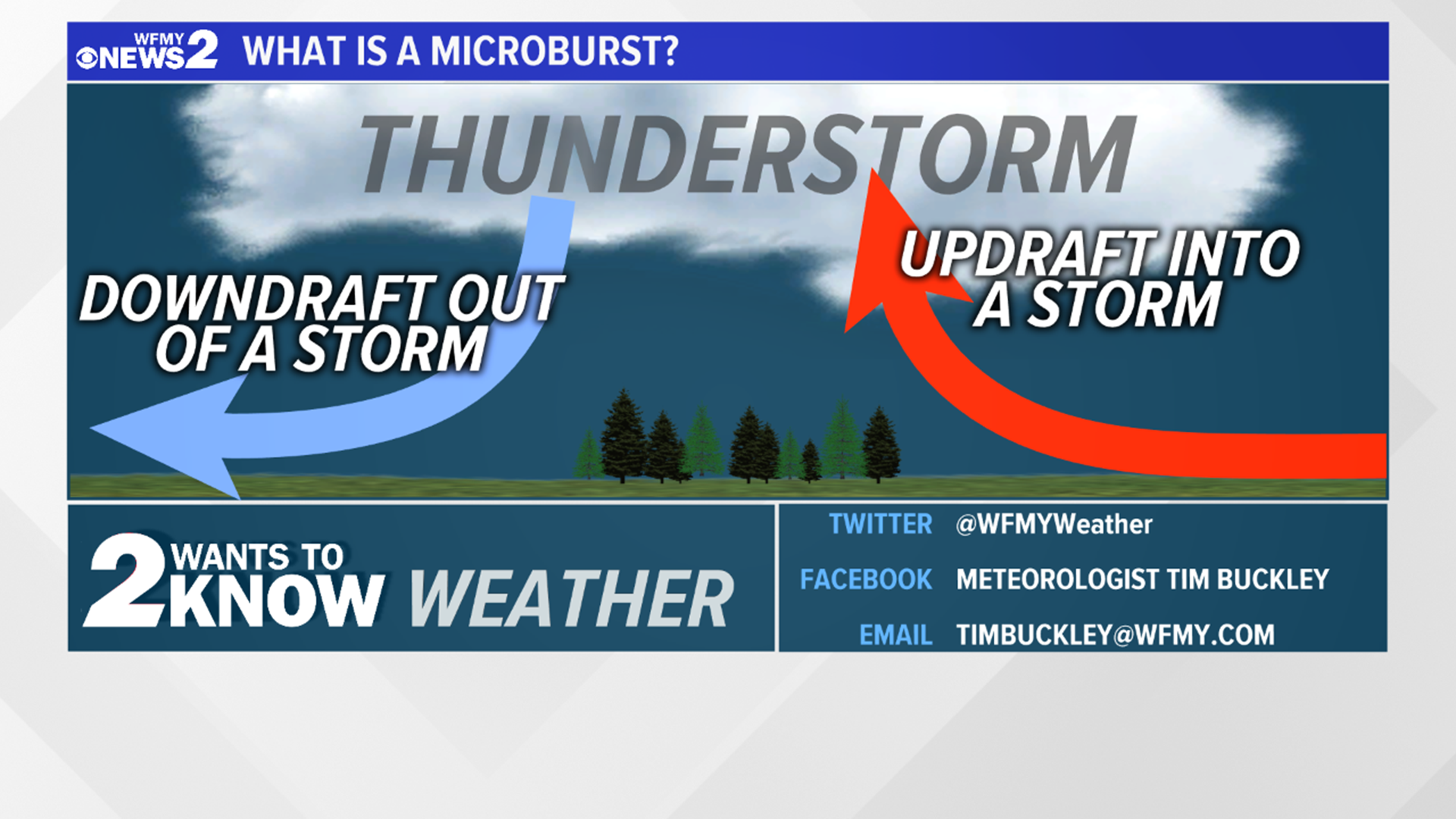 WFMY NEWS 2 WHAT IS A MICROBURST?

THUNDERSTORM

DOWNDRAFT OUT OF A STORM

UPDRAFT INTO A STORM

2 WANTS TO KNOW WEATHER

TWITTER @WFMYWeather

FACEBOOK METEOROLOGIST TIM BUCKLEY

EMAIL TIMBUCKLEY@WFMY.COM